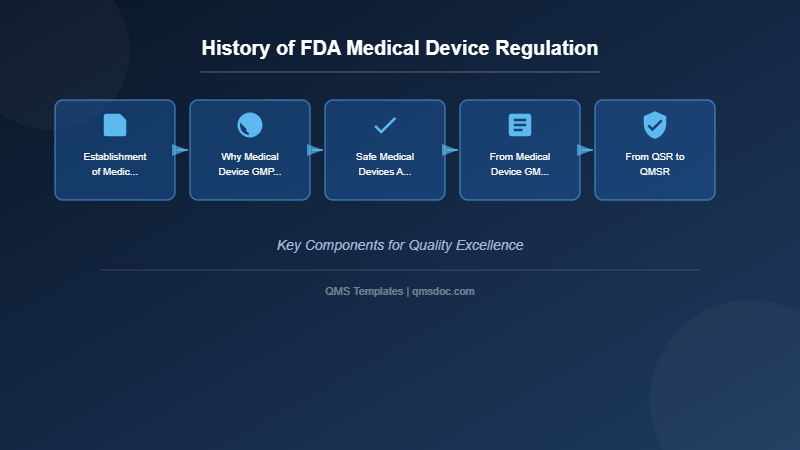 History of FDA Medical Device Regulation

Establishment of Medic...

Why Medical Device GMP...

Safe Medical Devices A...

From Medical Device GM...

From QSR to QMSR

Key Components for Quality Excellence

QMS Templates | qmsdoc.com